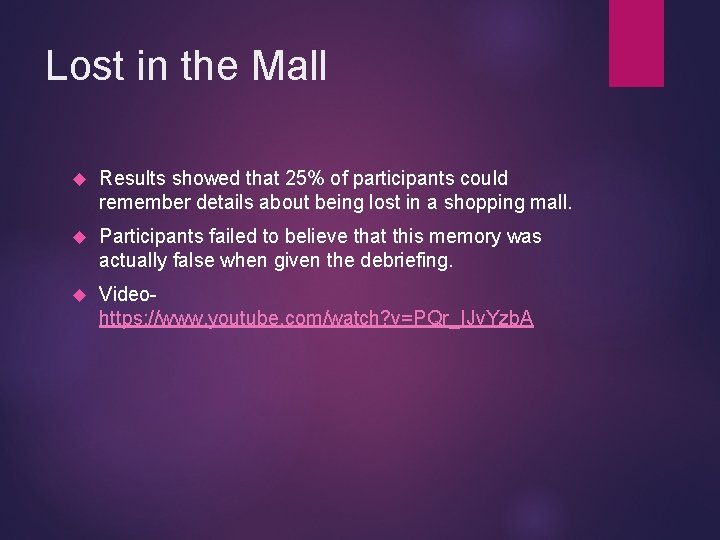 Lost in the Mall

Results showed that 25% of participants could remember details about being lost in a shopping mall.

Participants failed to believe that this memory was actually false when given the debriefing.

Video- https://www.youtube.com/watch?v=PQr_IJvYzbA